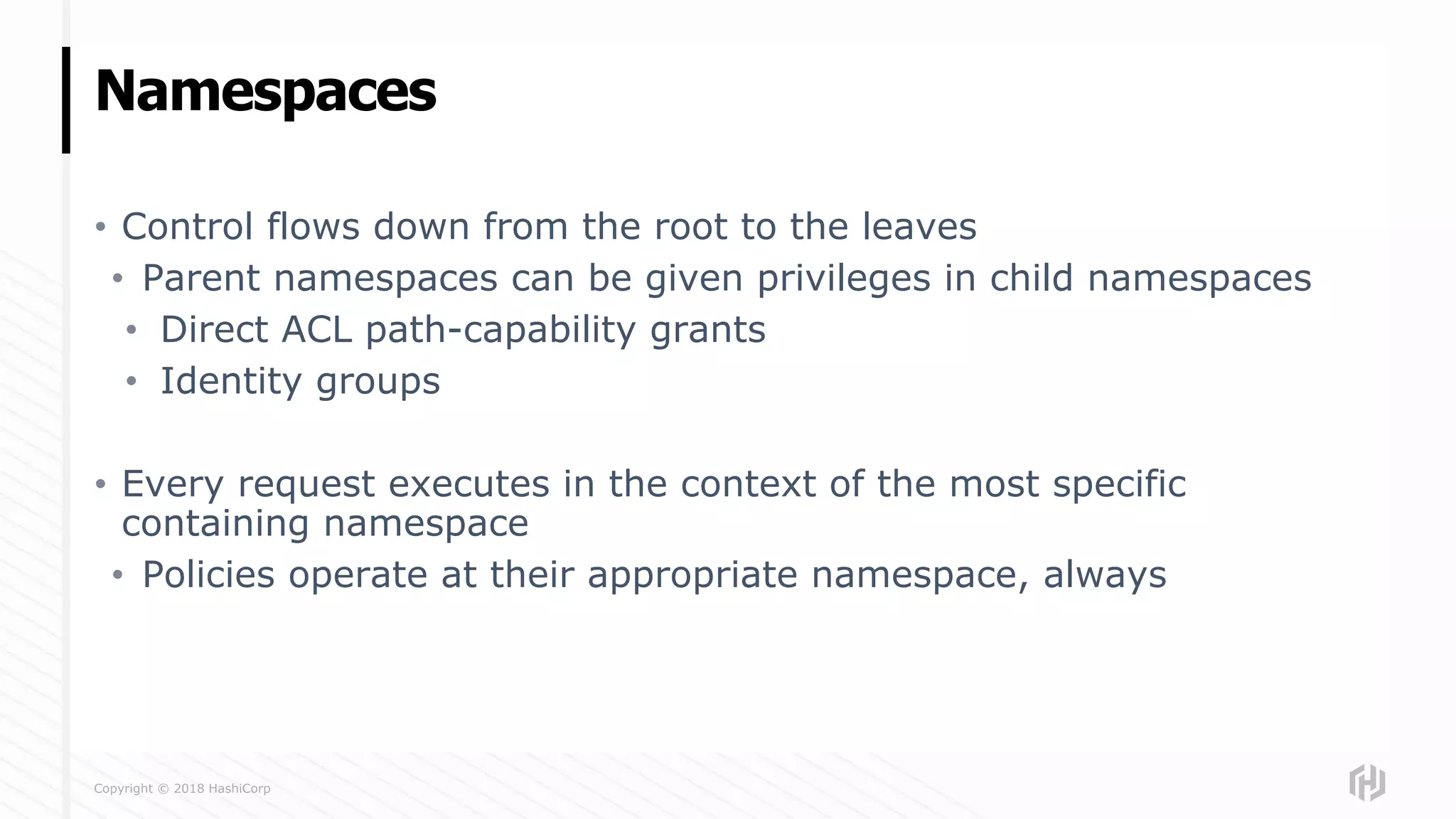 Namespaces

• Control flows down from the root to the leaves
  • Parent namespaces can be given privileges in child namespaces
    • Direct ACL path-capability grants
    • Identity groups

• Every request executes in the context of the most specific containing namespace
  • Policies operate at their appropriate namespace, always

Copyright © 2018 HashiCorp